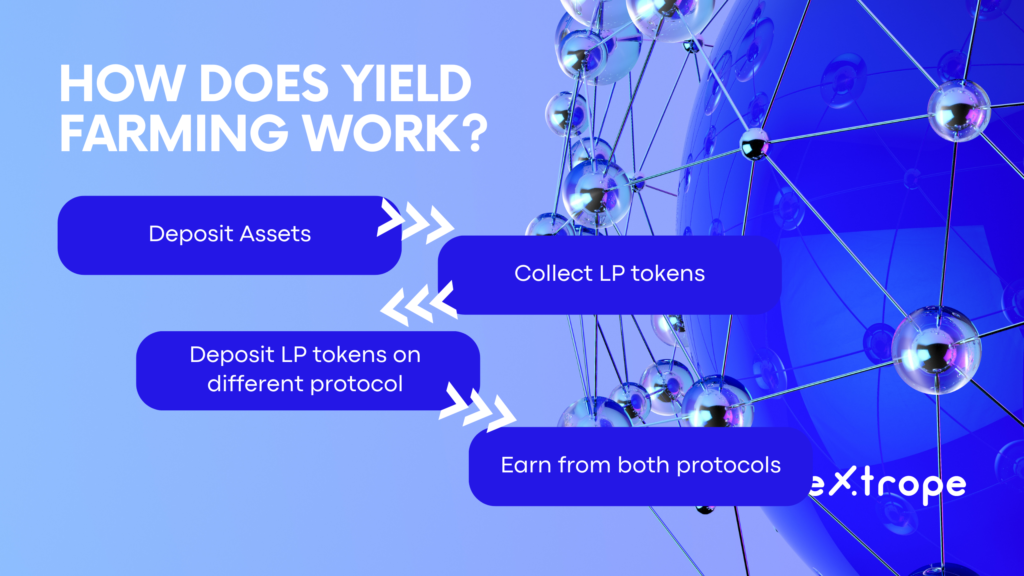 HOW DOES YIELD FARMING WORK?

Deposit Assets

Collect LP tokens

Deposit LP tokens on different protocol

Earn from both protocols

eX.trope